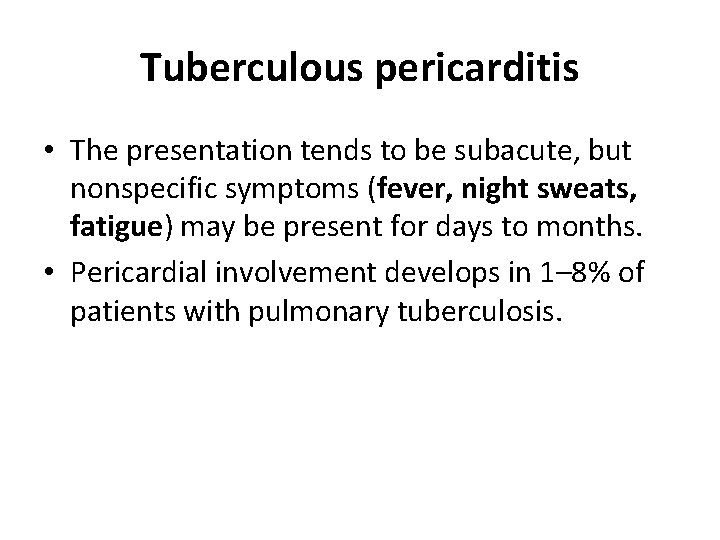 Tuberculous pericarditis

• The presentation tends to be subacute, but nonspecific symptoms (fever, night sweats, fatigue) may be present for days to months.
• Pericardial involvement develops in 1–8% of patients with pulmonary tuberculosis.